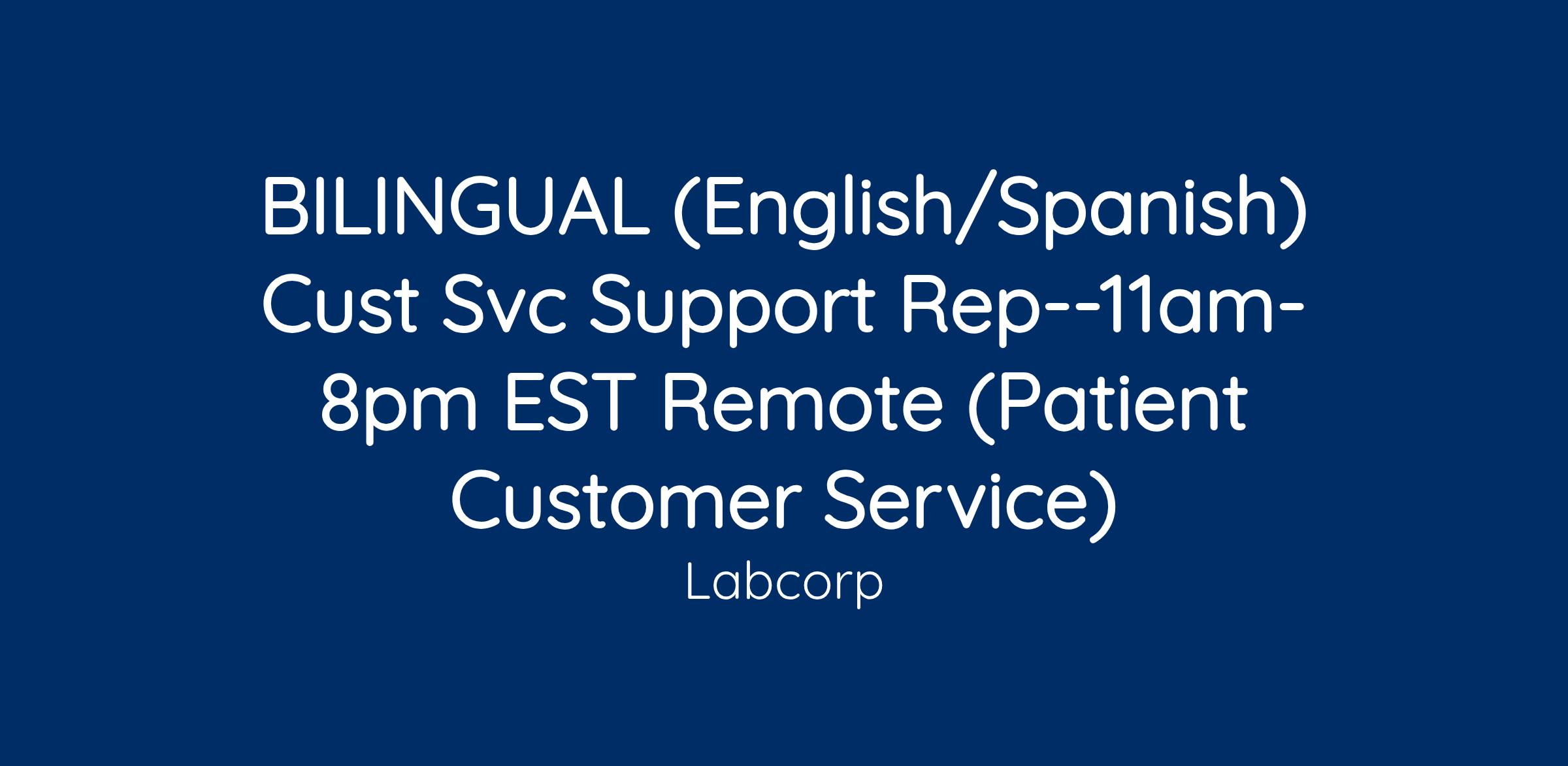 BILINGUAL (English/Spanish) Cust Svc Support Rep--11am-8pm EST Remote (Patient Customer Service)

Labcorp